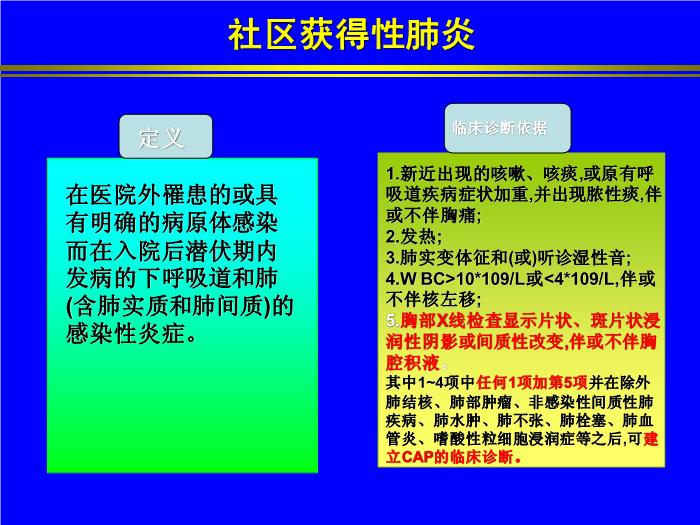 社区获得性肺炎

定义

在医院外罹患的或具有明确的病原体感染而在入院后潜伏期内发病的下呼吸道和肺(含肺实质和肺间质)的感染性炎症。

临床诊断依据

1.新近出现的咳嗽、咳痰,或原有呼吸道疾病症状加重,并出现脓性痰,伴或不伴胸痛;
2.发热;
3.肺实变体征和(或)听诊湿性音;
4.W BC>10*109/L或<4*109/L,伴或不伴核左移;
5.胸部X线检查显示片状、斑片状浸润性阴影或间质性改变,伴或不伴胸腔积液。
其中1~4项中任何1项加第5项并在除外肺结核、肺部肿瘤、非感染性间质性肺疾病、肺水肿、肺不张、肺栓塞、肺血管炎、嗜酸性粒细胞浸润症等之后,可建立CAP的临床诊断。